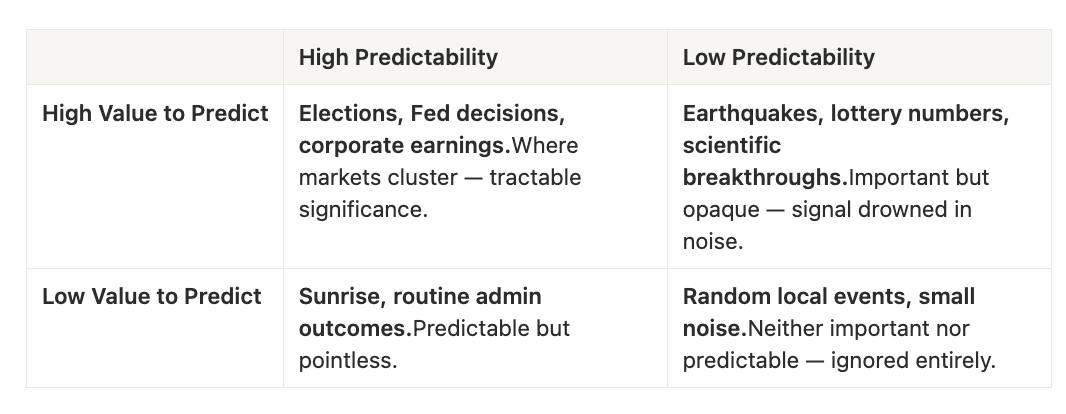 | | High Predictability | Low Predictability |
|---|---|---|
| High Value to Predict | Elections, Fed decisions, corporate earnings.Where markets cluster — tractable significance. | Earthquakes, lottery numbers, scientific breakthroughs.Important but opaque — signal drowned in noise. |
| Low Value to Predict | Sunrise, routine admin outcomes.Predictable but pointless. | Random local events, small noise.Neither important nor predictable — ignored entirely. |